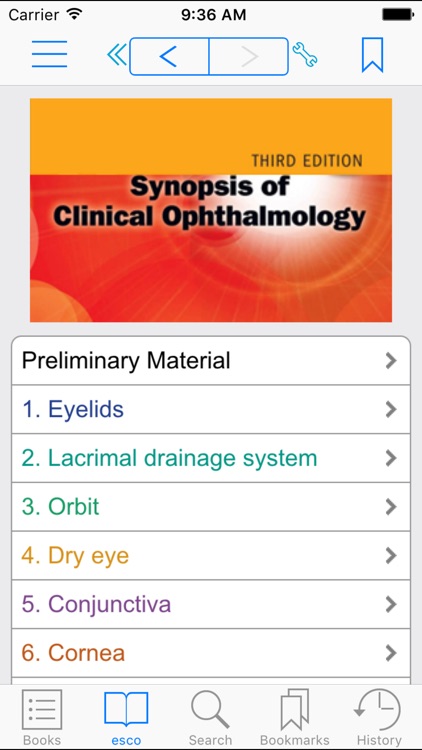 Carrier 9:36 AM

THIRD EDITION
Synopsis of Clinical Ophthalmology

Preliminary Material
1. Eyelids
2. Lacrimal drainage system
3. Orbit
4. Dry eye
5. Conjunctiva
6. Cornea

Books esco Search Bookmarks History